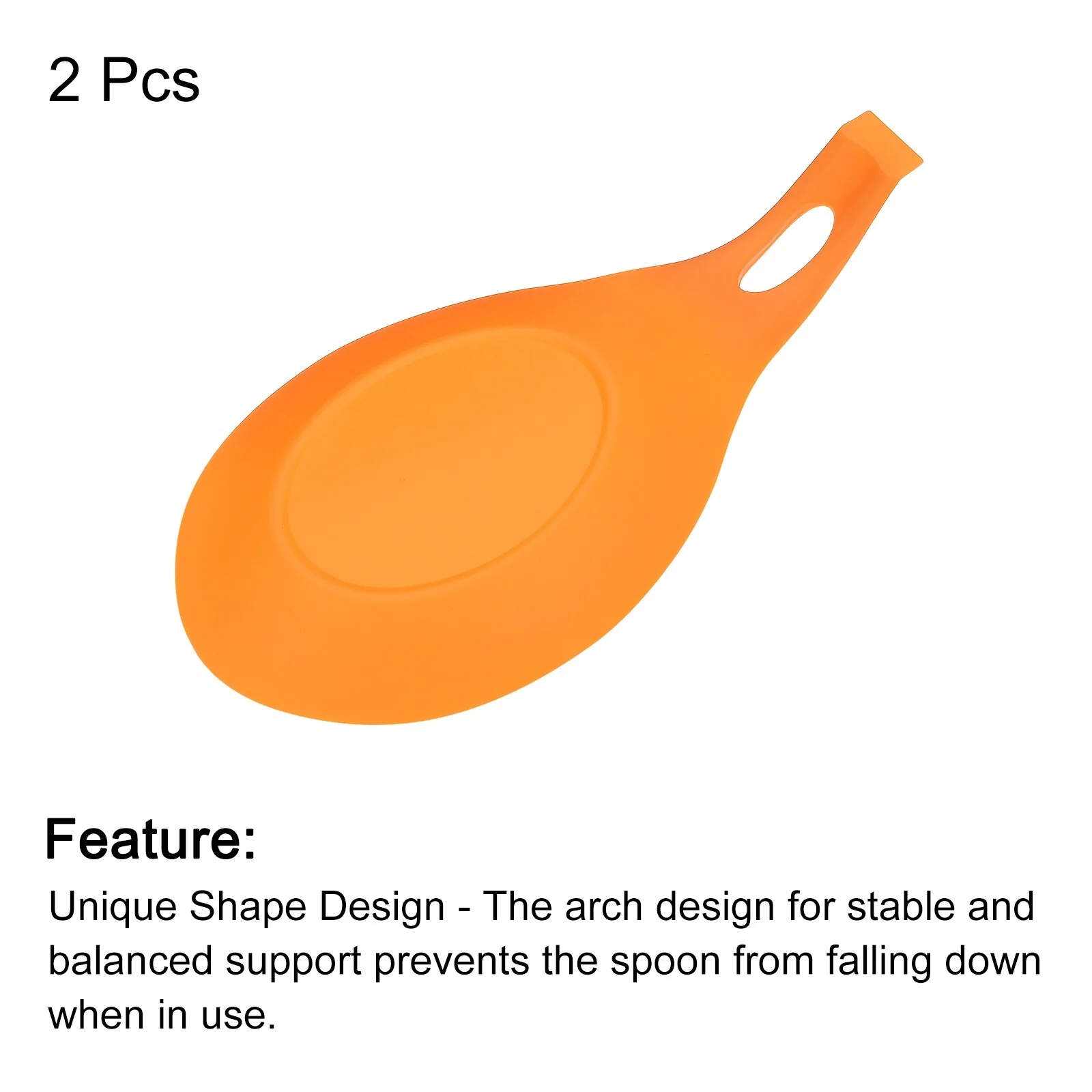 2 Pcs

Feature:

Unique Shape Design - The arch design for stable and balanced support prevents the spoon from falling down when in use.